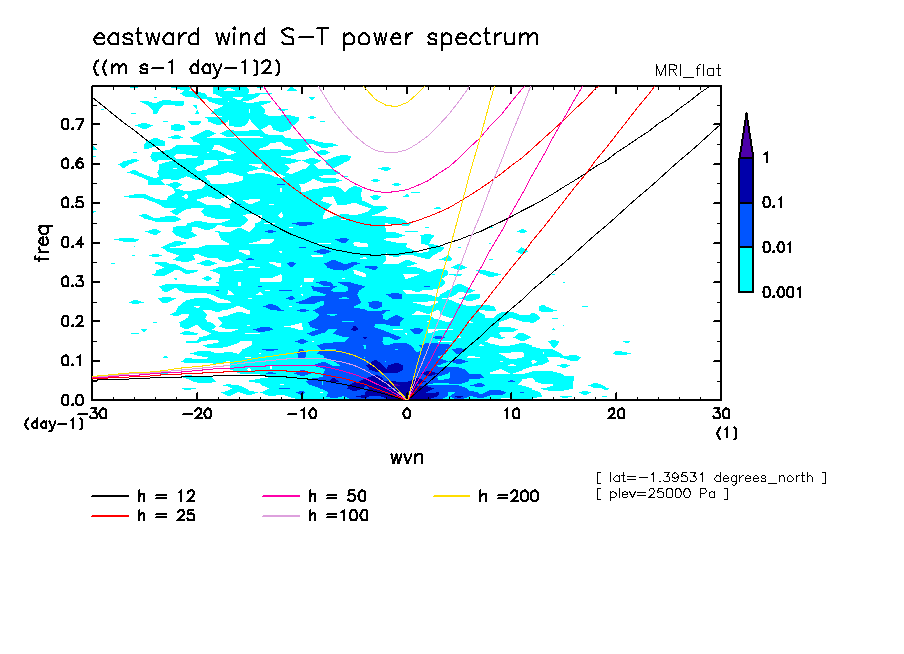 eastward wind S-T power spectrum
((m s-1 day-1)2)
MRI_flat

freq
0.7
0.6
0.5
0.4
0.3
0.2
0.1
0.0
(day-1)
-30
-20
-10
0
10
20
30
(1)
wvn

1
0.1
0.01
0.001

[ lat=-1.39531 degrees_north ]
[ plev=25000 Pa ]

h = 12
h = 25
h = 50
h =100
h =200